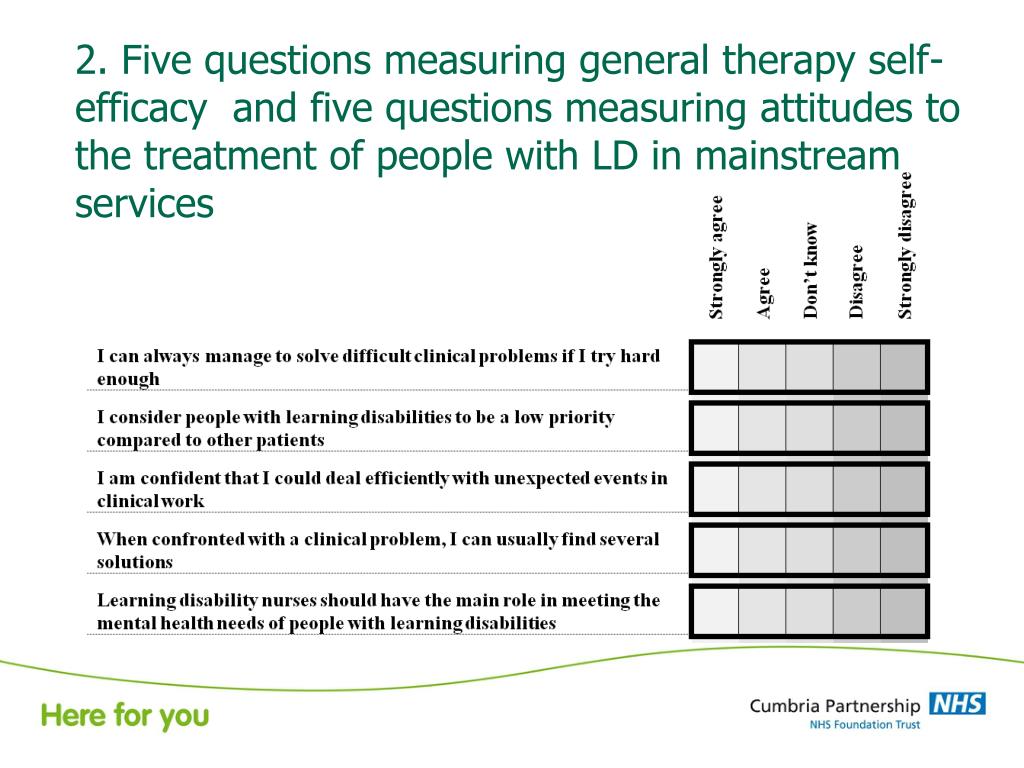 2. Five questions measuring general therapy self-efficacy and five questions measuring attitudes to the treatment of people with LD in mainstream services

| | Strongly agree | Agree | Don't know | Disagree | Strongly disagree |
|---|---|---|---|---|---|
| I can always manage to solve difficult clinical problems if I try hard enough | | | | | |
| I consider people with learning disabilities to be a low priority compared to other patients | | | | | |
| I am confident that I could deal efficiently with unexpected events in clinical work | | | | | |
| When confronted with a clinical problem, I can usually find several solutions | | | | | |
| Learning disability nurses should have the main role in meeting the mental health needs of people with learning disabilities | | | | | |

Here for you

Cumbria Partnership NHS
NHS Foundation Trust